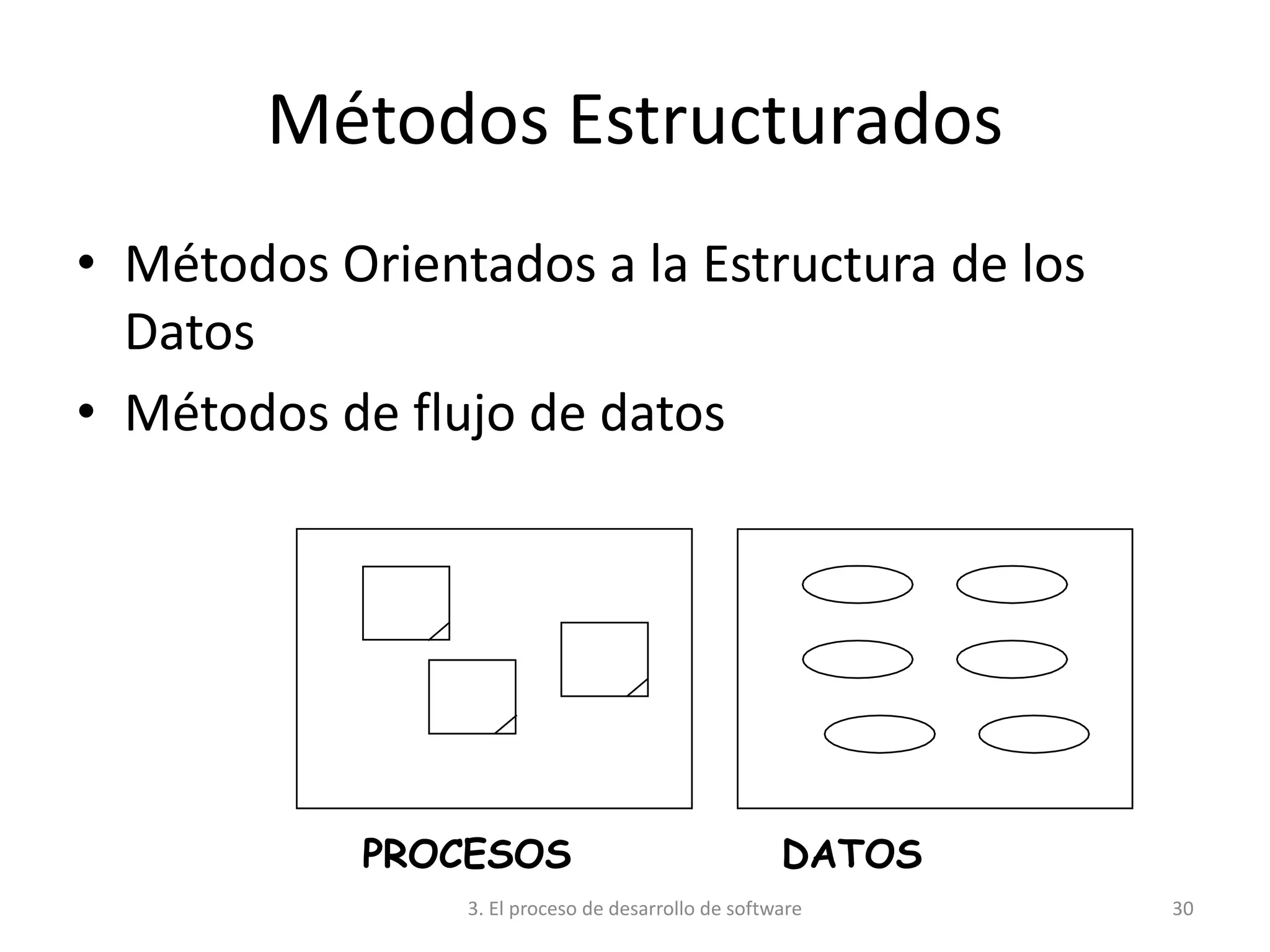 Métodos Estructurados

• Métodos Orientados a la Estructura de los Datos

• Métodos de flujo de datos

PROCESOS

DATOS

3. El proceso de desarrollo de software

30